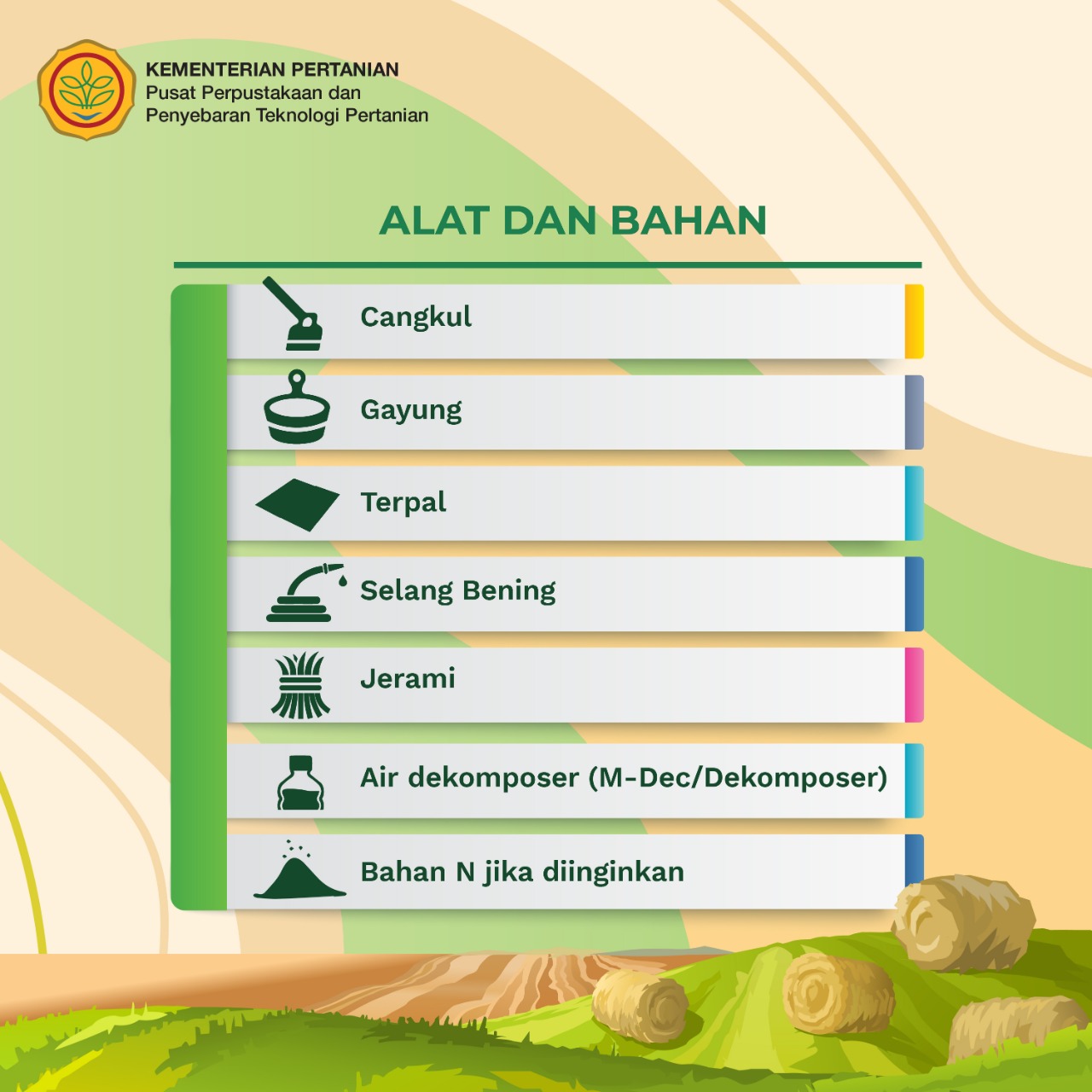 KEMENTERIAN PERTANIAN
Pusat Perpustakaan dan
Penyebaran Teknologi Pertanian

ALAT DAN BAHAN

Cangkul

Gayung

Terpal

Selang Bening

Jerami

Air dekomposer (M-Dec/Dekomposer)

Bahan N jika diinginkan